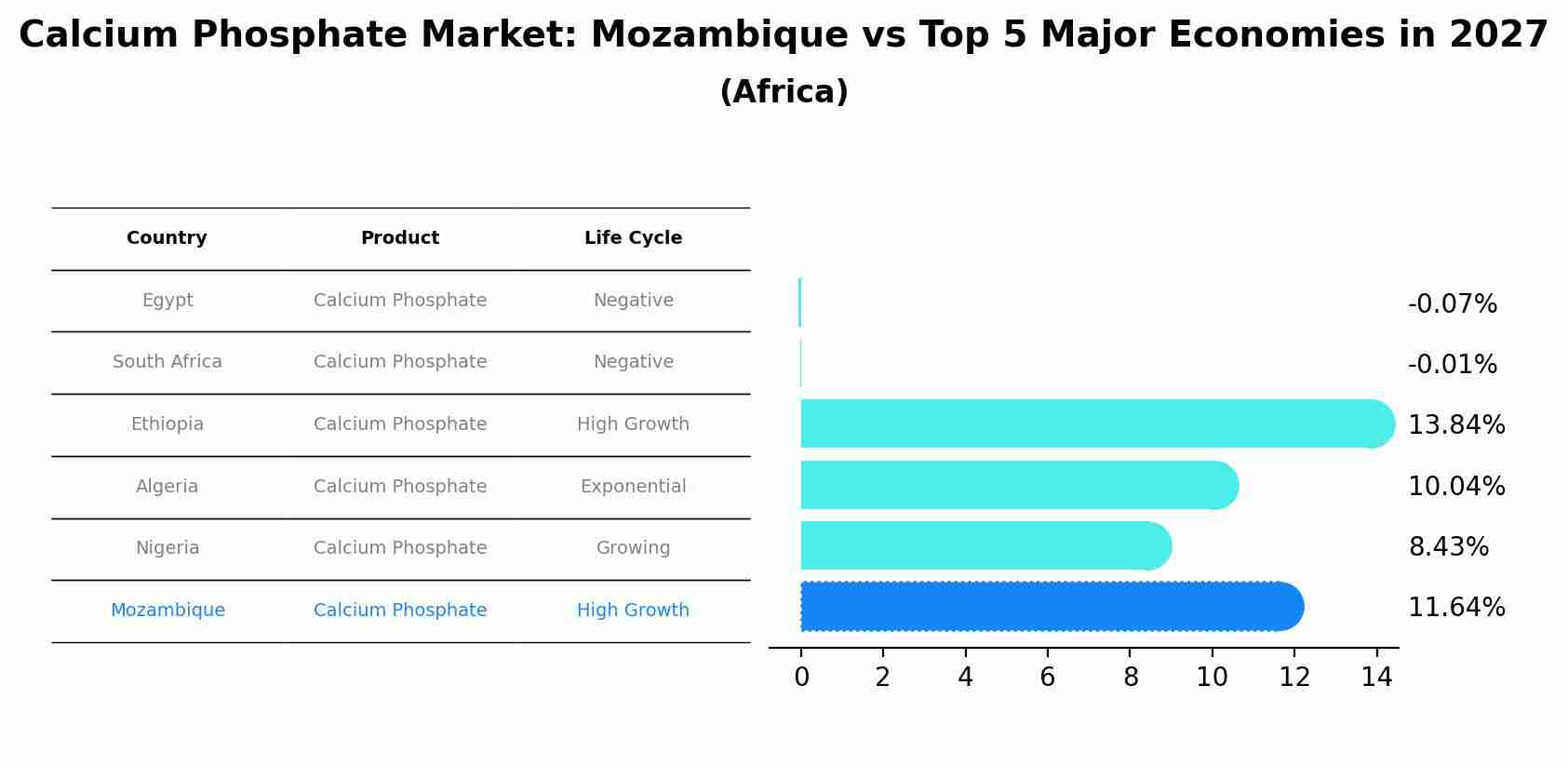 Calcium Phosphate Market: Mozambique vs Top 5 Major Economies in 2027
(Africa)

| Country | Product | Life Cycle |
|---|---|---|
| Egypt | Calcium Phosphate | Negative |
| South Africa | Calcium Phosphate | Negative |
| Ethiopia | Calcium Phosphate | High Growth |
| Algeria | Calcium Phosphate | Exponential |
| Nigeria | Calcium Phosphate | Growing |
| Mozambique | Calcium Phosphate | High Growth |

-0.07%
-0.01%
13.84%
10.04%
8.43%
11.64%

0 2 4 6 8 10 12 14